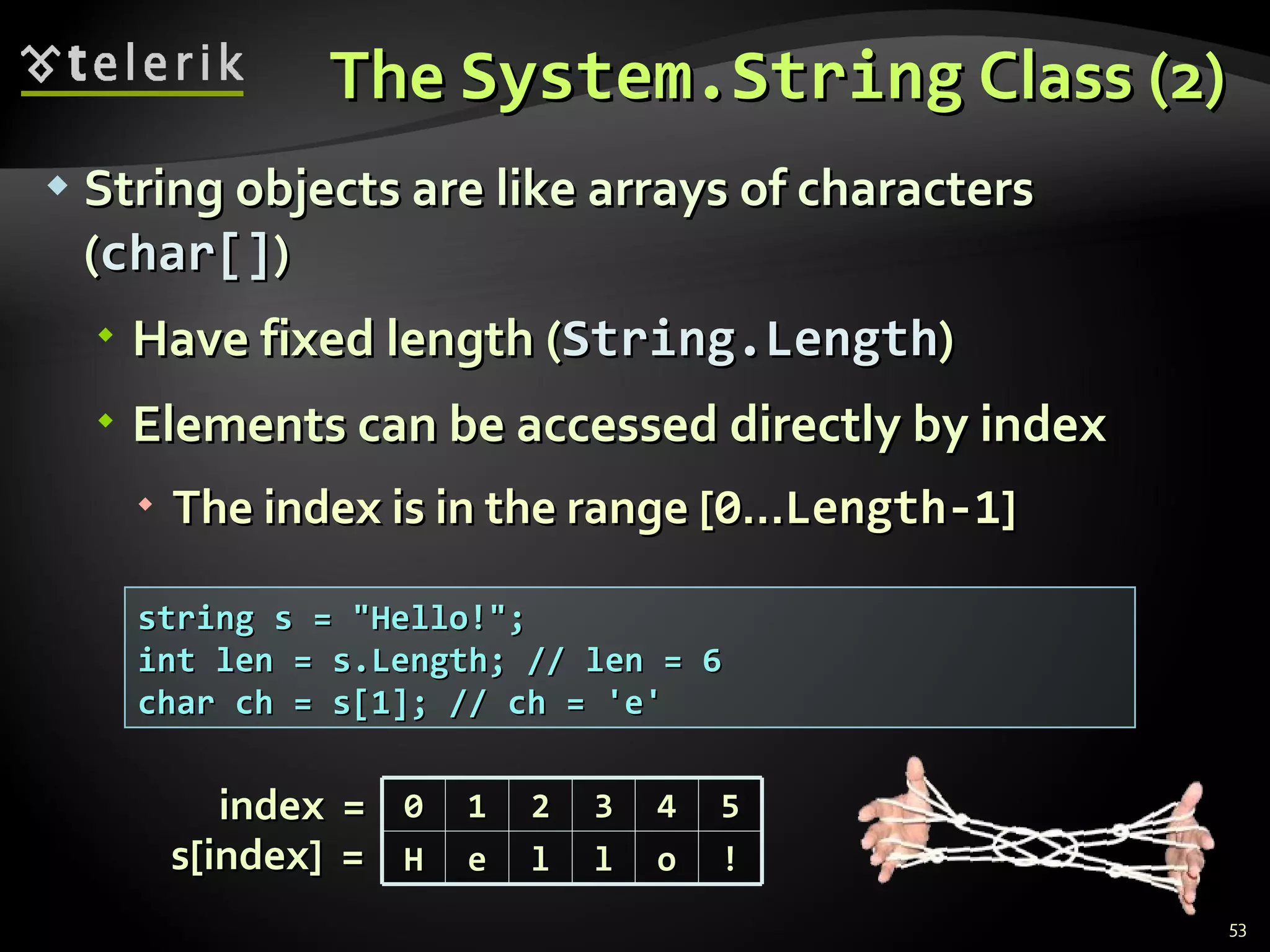 telerik

The System.String Class (2)

String objects are like arrays of characters (char[])

Have fixed length (String.Length)

Elements can be accessed directly by index

The index is in the range [0...Length-1]

string s = "Hello!";
int len = s.Length; // len = 6
char ch = s[1]; // ch = 'e'

| index = | 0 | 1 | 2 | 3 | 4 | 5 |
|---|---|---|---|---|---|---|
| s[index] = | H | e | l | l | o | ! |

53